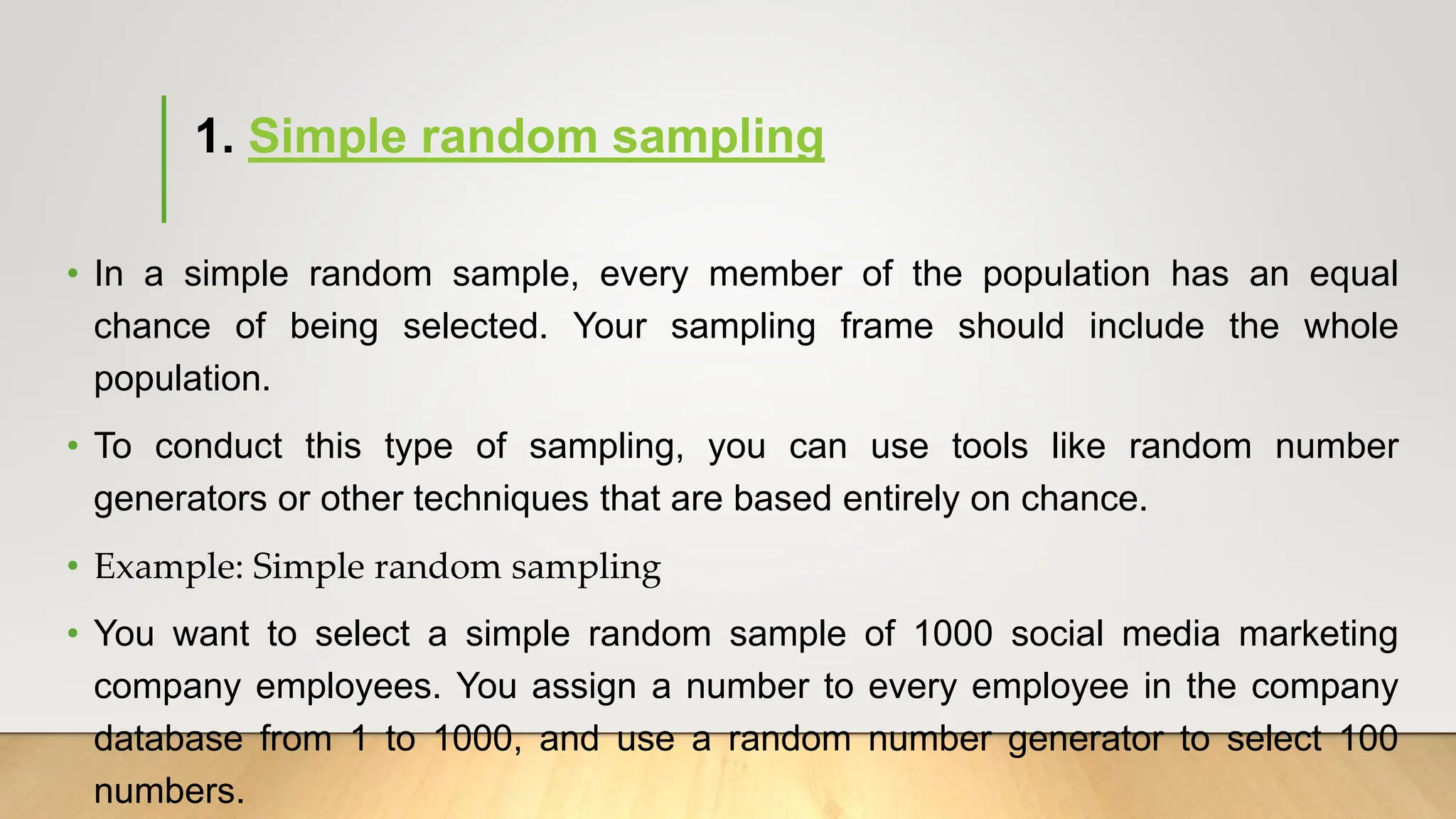 1. Simple random sampling

• In a simple random sample, every member of the population has an equal chance of being selected. Your sampling frame should include the whole population.

• To conduct this type of sampling, you can use tools like random number generators or other techniques that are based entirely on chance.

• Example: Simple random sampling

• You want to select a simple random sample of 1000 social media marketing company employees. You assign a number to every employee in the company database from 1 to 1000, and use a random number generator to select 100 numbers.